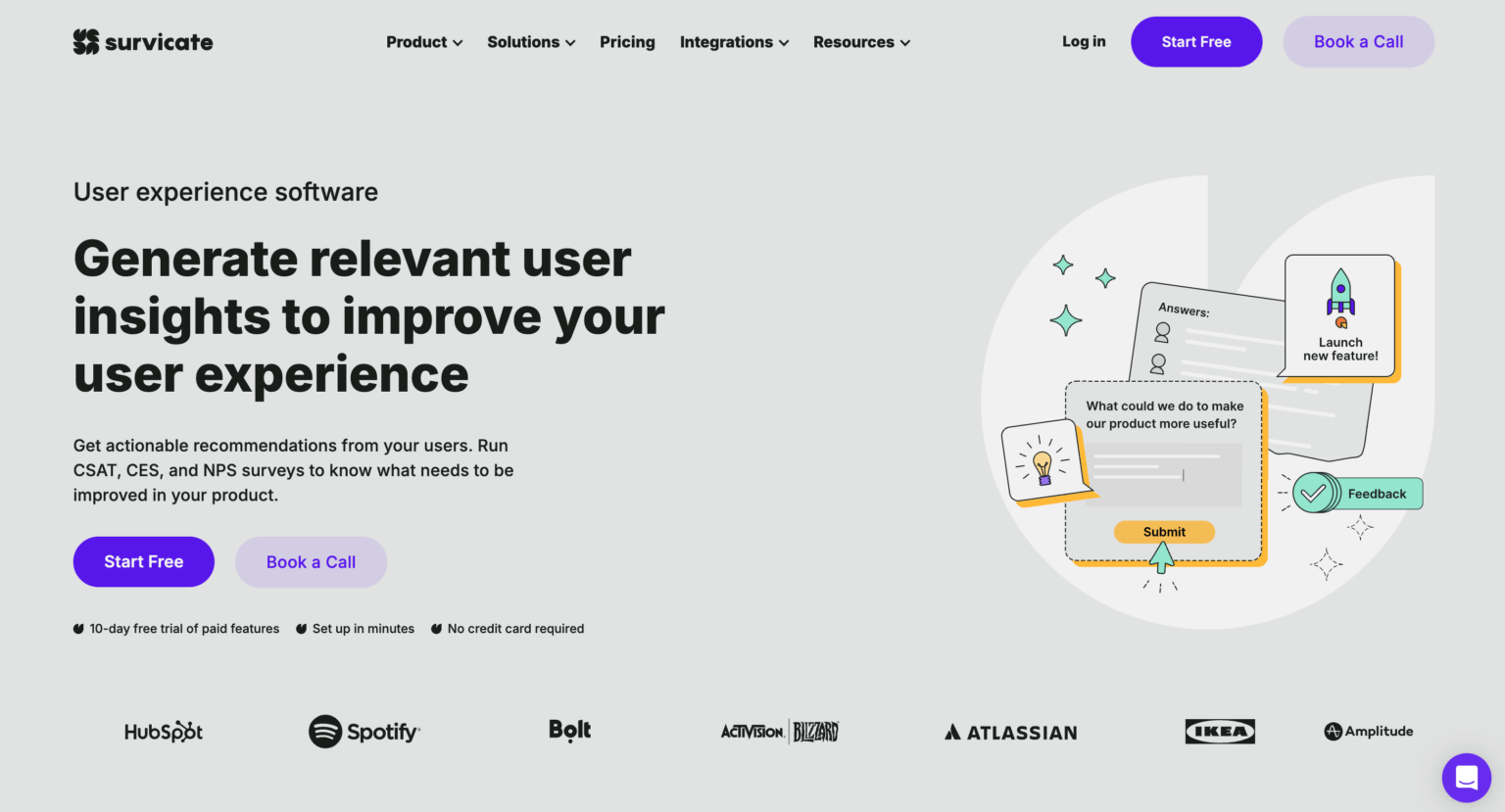 survicate

Product Solutions Pricing Integrations Resources

Log in Start Free Book a Call

User experience software

Generate relevant user insights to improve your user experience

Get actionable recommendations from your users. Run CSAT, CES, and NPS surveys to know what needs to be improved in your product.

Start Free Book a Call

10-day free trial of paid features Set up in minutes No credit card required

Answers:

Launch new feature!

What could we do to make our product more useful?

Submit

Feedback

HubSpot Spotify Bolt ACTIVISION BLIZZARD ATLASSIAN IKEA Amplitude